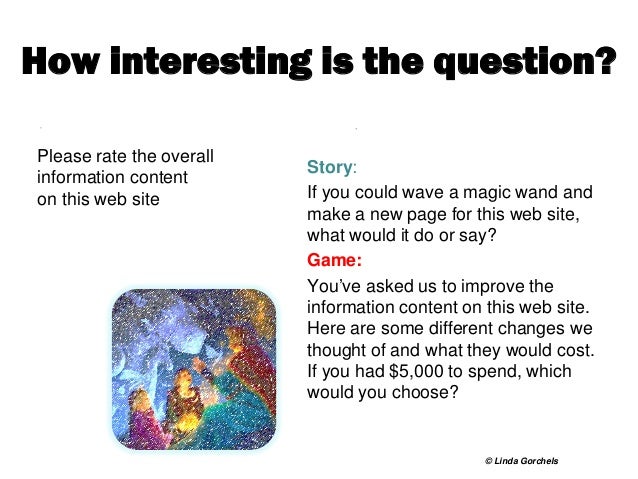 How interesting is the question?

Please rate the overall information content on this web site

Story:

If you could wave a magic wand and make a new page for this web site, what would it do or say?

Game:

You've asked us to improve the information content on this web site. Here are some different changes we thought of and what they would cost. If you had \$5,000 to spend, which would you choose?

© Linda Gorchels